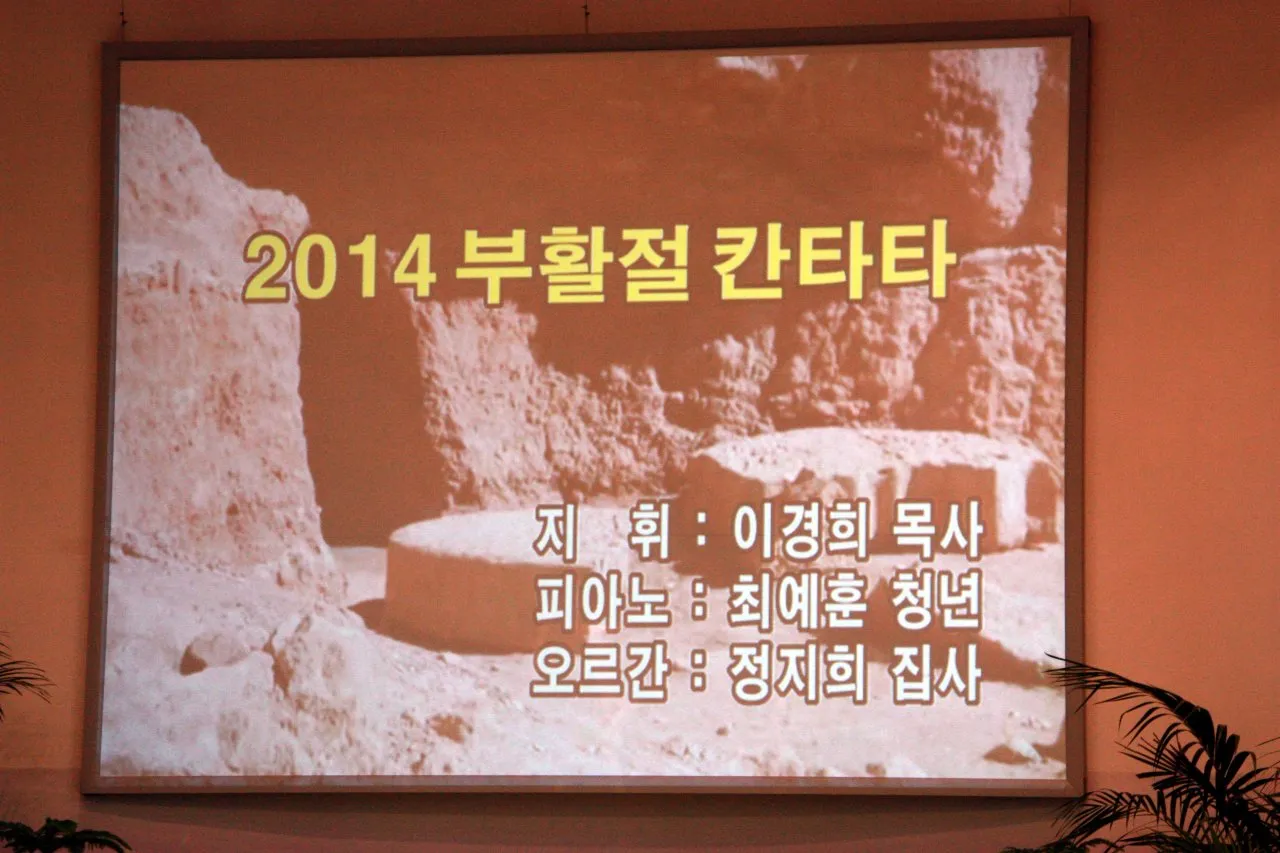 2014 부활절 칸타타

지 휘 : 이경희 목사
피아노 : 최예훈 청년
오르간 : 정지희 집사